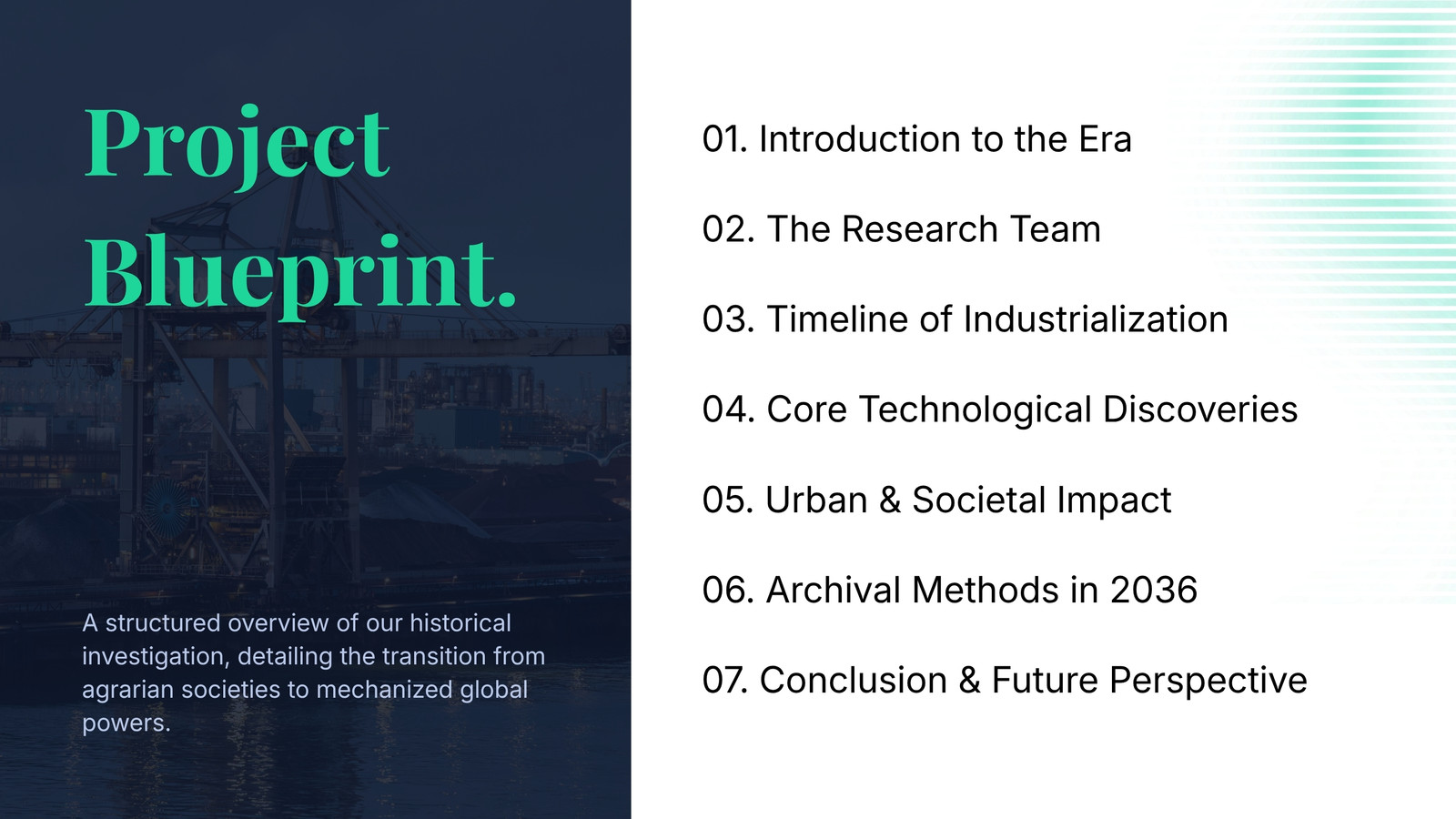 Project Blueprint.

A structured overview of our historical investigation, detailing the transition from agrarian societies to mechanized global powers.

01. Introduction to the Era

02. The Research Team

03. Timeline of Industrialization

04. Core Technological Discoveries

05. Urban & Societal Impact

06. Archival Methods in 2036

07. Conclusion & Future Perspective